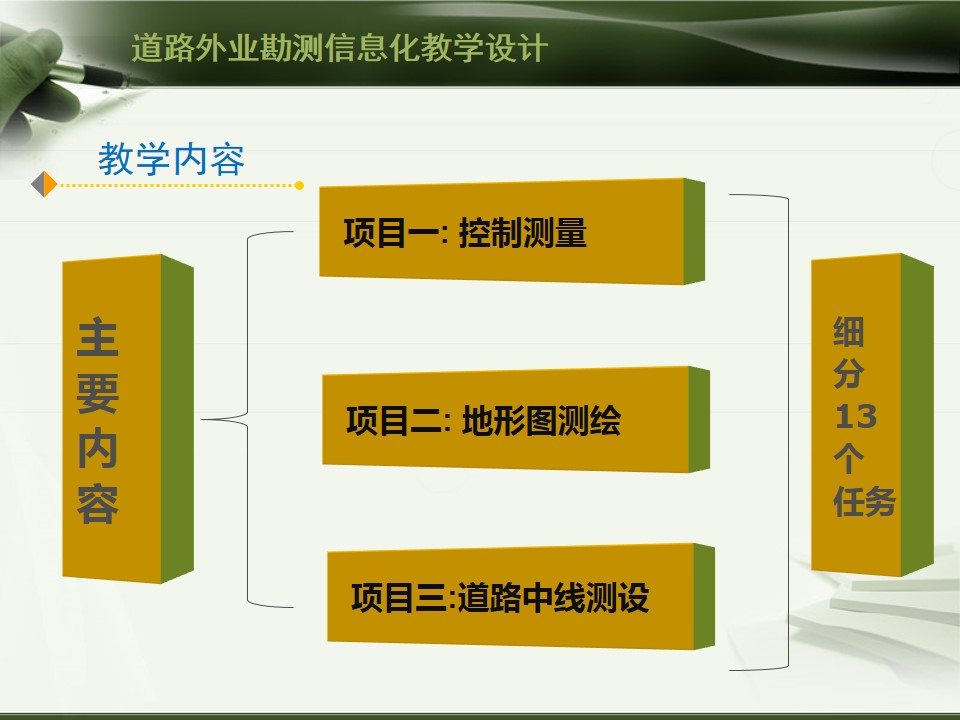 道路外业勘测信息化教学设计

教学内容

主要内容

项目一: 控制测量

项目二: 地形图测绘

项目三:道路中线测设

细分13个任务